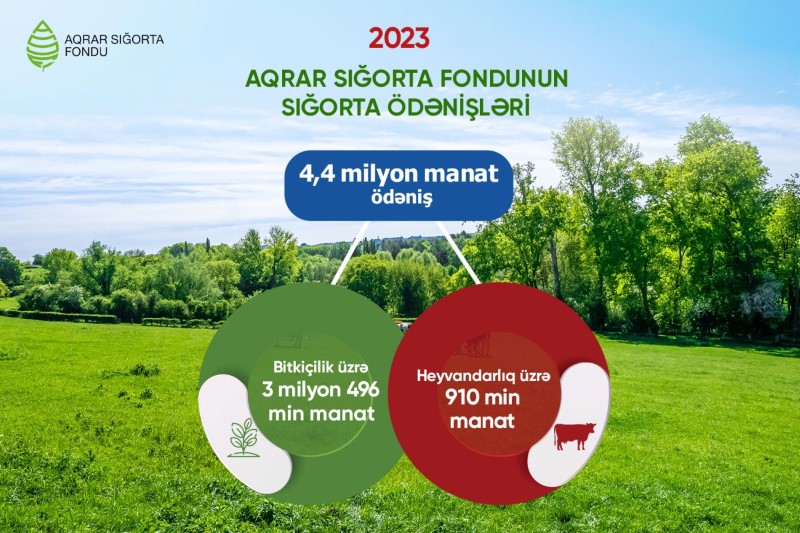 AQRAR SIĞORTA FONDU

2023

AQRAR SIĞORTA FONDUNUN SIĞORTA ÖDƏNİŞLƏRİ

4,4 milyon manat ödəniş

Bitkiçilik üzrə 3 milyon 496 min manat

Heyvandarlıq üzrə 910 min manat